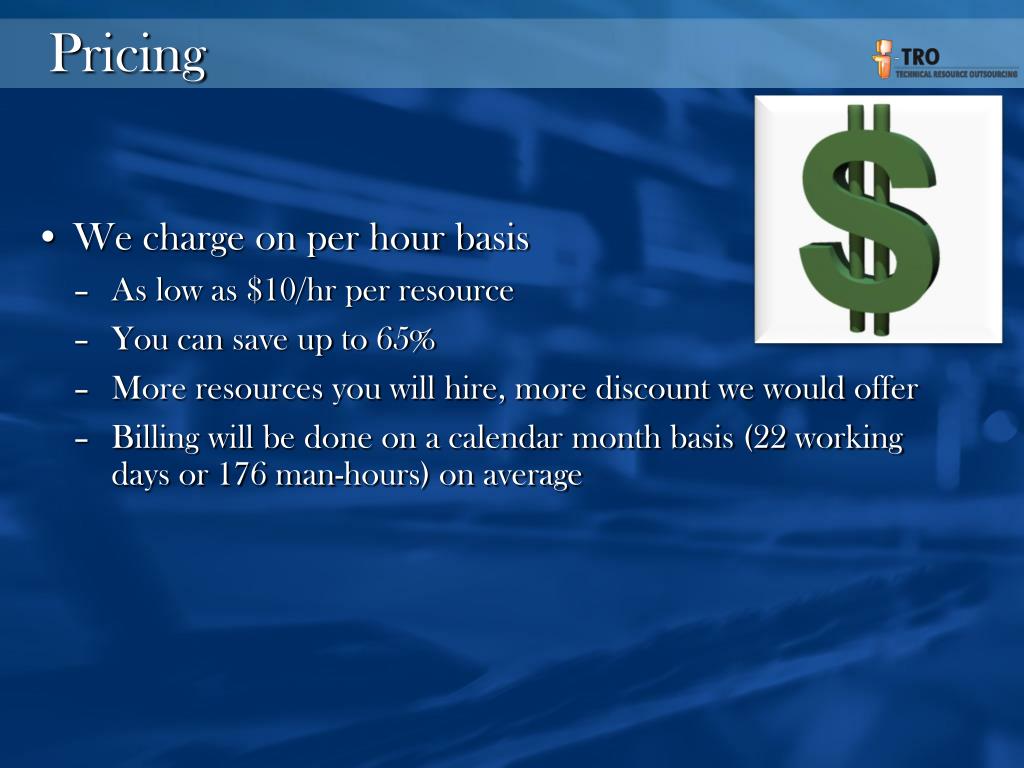 Pricing

TRO
TECHNICAL RESOURCE OUTSOURCING

$

• We charge on per hour basis
  – As low as \$10/hr per resource
  – You can save up to 65%
  – More resources you will hire, more discount we would offer
  – Billing will be done on a calendar month basis (22 working days or 176 man-hours) on average